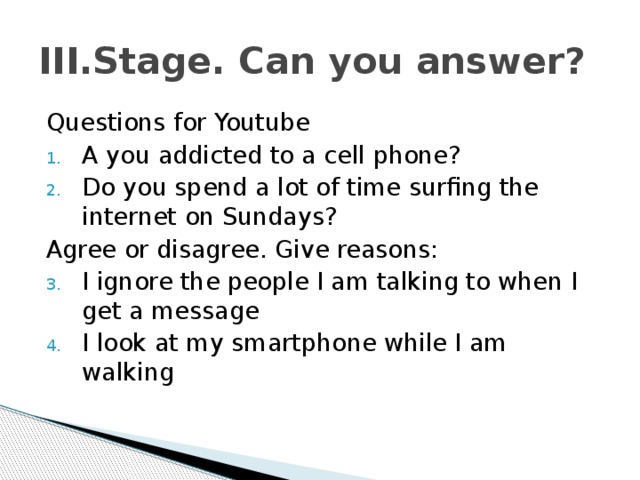 III.Stage. Can you answer?

Questions for Youtube

1. A you addicted to a cell phone?
2. Do you spend a lot of time surfing the internet on Sundays?

Agree or disagree. Give reasons:

3. I ignore the people I am talking to when I get a message
4. I look at my smartphone while I am walking